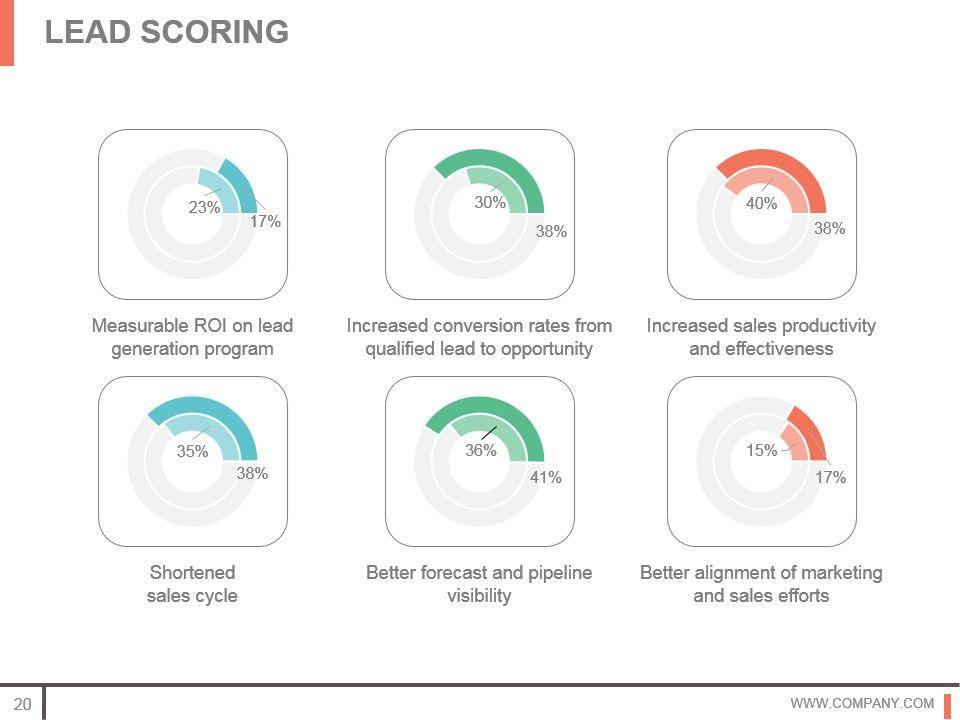 LEAD SCORING

23%
17%

Measurable ROI on lead generation program

30%
38%

Increased conversion rates from qualified lead to opportunity

40%
38%

Increased sales productivity and effectiveness

35%
38%

Shortened sales cycle

36%
41%

Better forecast and pipeline visibility

15%
17%

Better alignment of marketing and sales efforts

20

WWW.COMPANY.COM